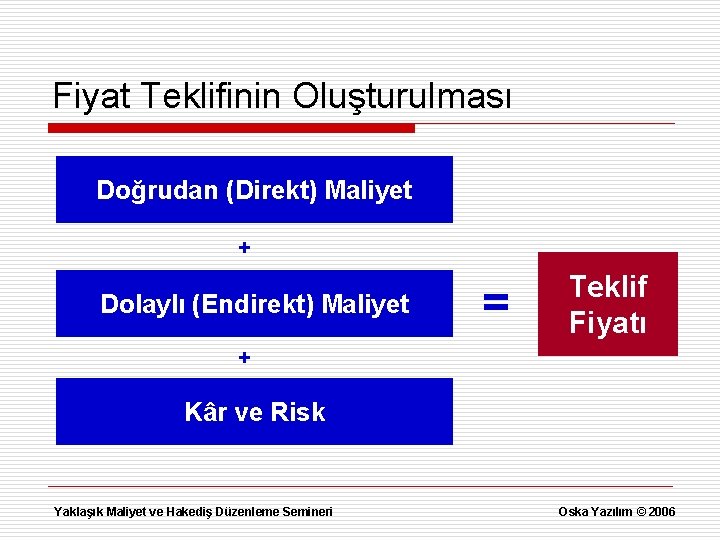 Fiyat Teklifinin Oluşturulması

Doğrudan (Direkt) Maliyet

+

Dolaylı (Endirekt) Maliyet

+

Kâr ve Risk

=

Teklif Fiyatı

Yaklaşık Maliyet ve Hakediş Düzenleme Semineri

Oska Yazılım © 2006